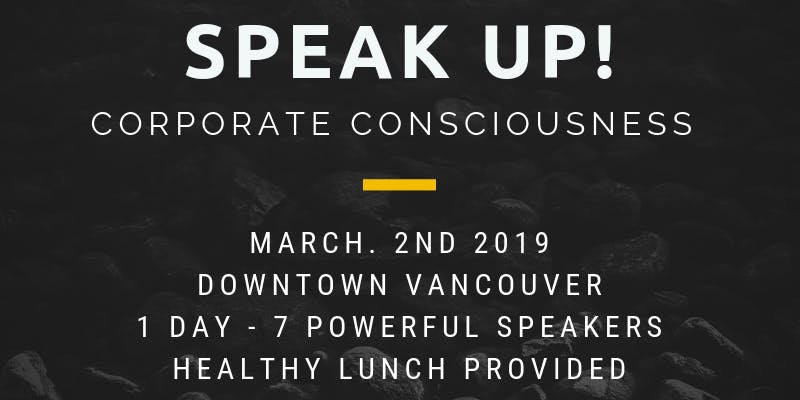 SPEAK UP!
CORPORATE CONSCIOUSNESS

MARCH. 2ND 2019
DOWNTOWN VANCOUVER
1 DAY - 7 POWERFUL SPEAKERS
HEALTHY LUNCH PROVIDED